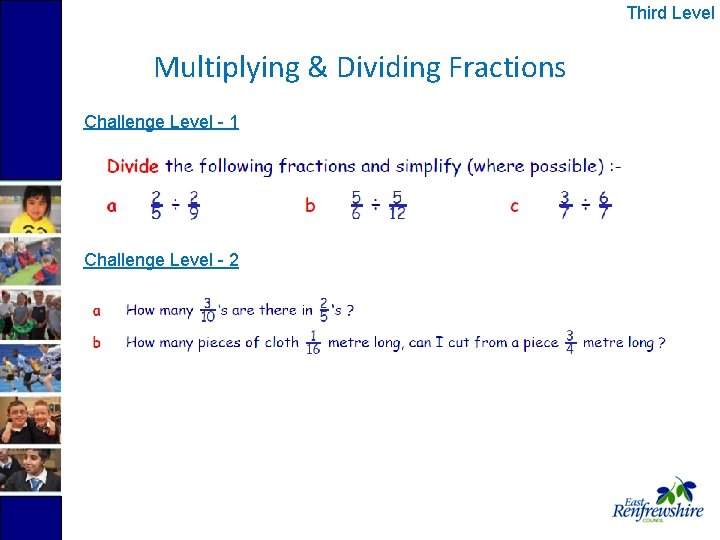 Third Level

Multiplying & Dividing Fractions

Challenge Level - 1

Divide the following fractions and simplify (where possible) :-

a $\frac{2}{5} \div \frac{2}{9}$ b $\frac{5}{6} \div \frac{5}{12}$ c $\frac{3}{7} \div \frac{6}{7}$

Challenge Level - 2

a How many $\frac{3}{10}$'s are there in $\frac{2}{5}$'s ?

b How many pieces of cloth $\frac{1}{16}$ metre long, can I cut from a piece $\frac{3}{4}$ metre long ?

East Renfrewshire COUNCIL